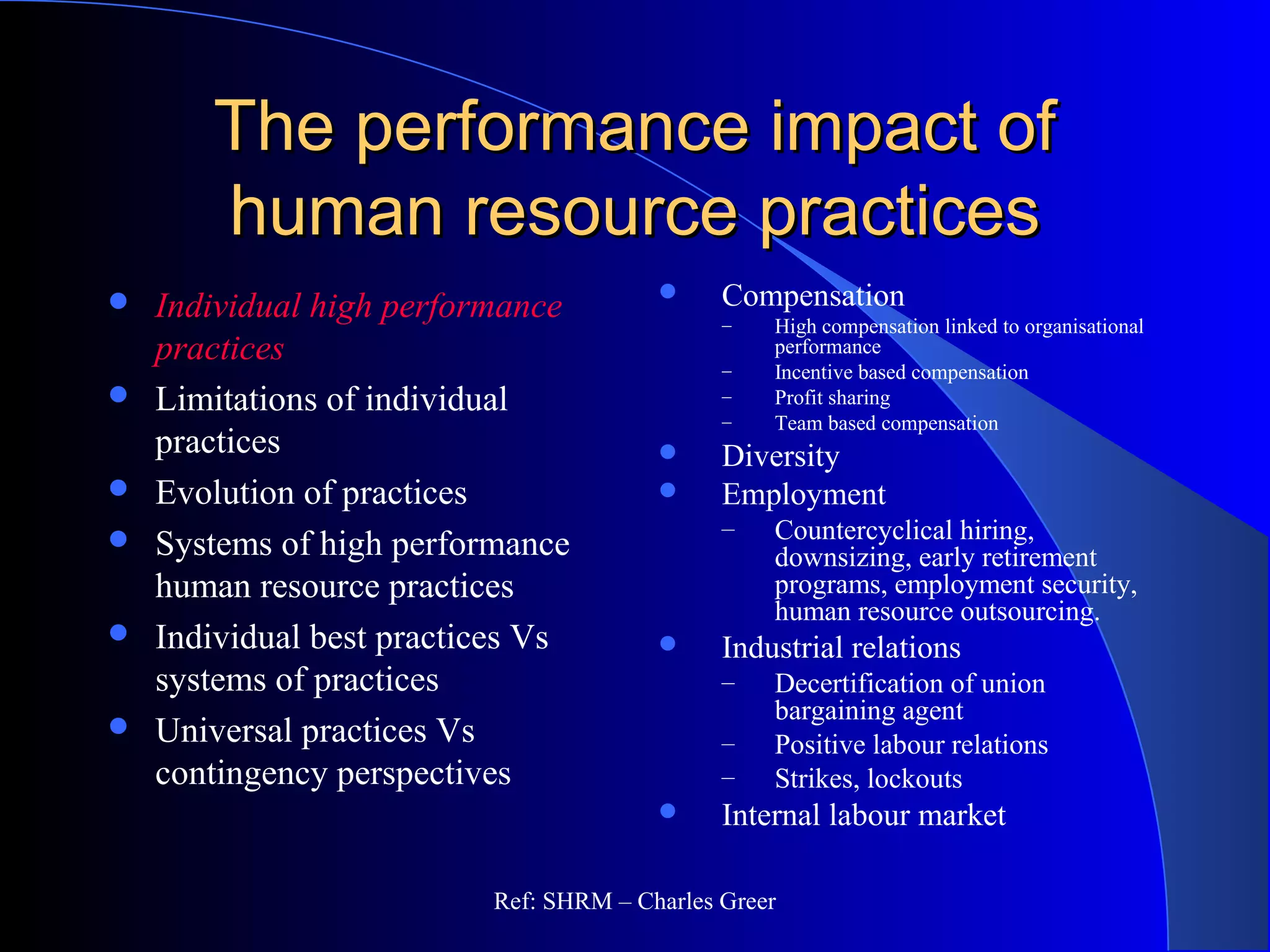 The performance impact of human resource practices

- Individual high performance practices
- Limitations of individual practices
- Evolution of practices
- Systems of high performance human resource practices
- Individual best practices Vs systems of practices
- Universal practices Vs contingency perspectives

- Compensation
  – High compensation linked to organisational performance
  – Incentive based compensation
  – Profit sharing
  – Team based compensation
- Diversity
- Employment
  – Countercyclical hiring, downsizing, early retirement programs, employment security, human resource outsourcing.
- Industrial relations
  – Decertification of union bargaining agent
  – Positive labour relations
  – Strikes, lockouts
- Internal labour market

Ref: SHRM – Charles Greer